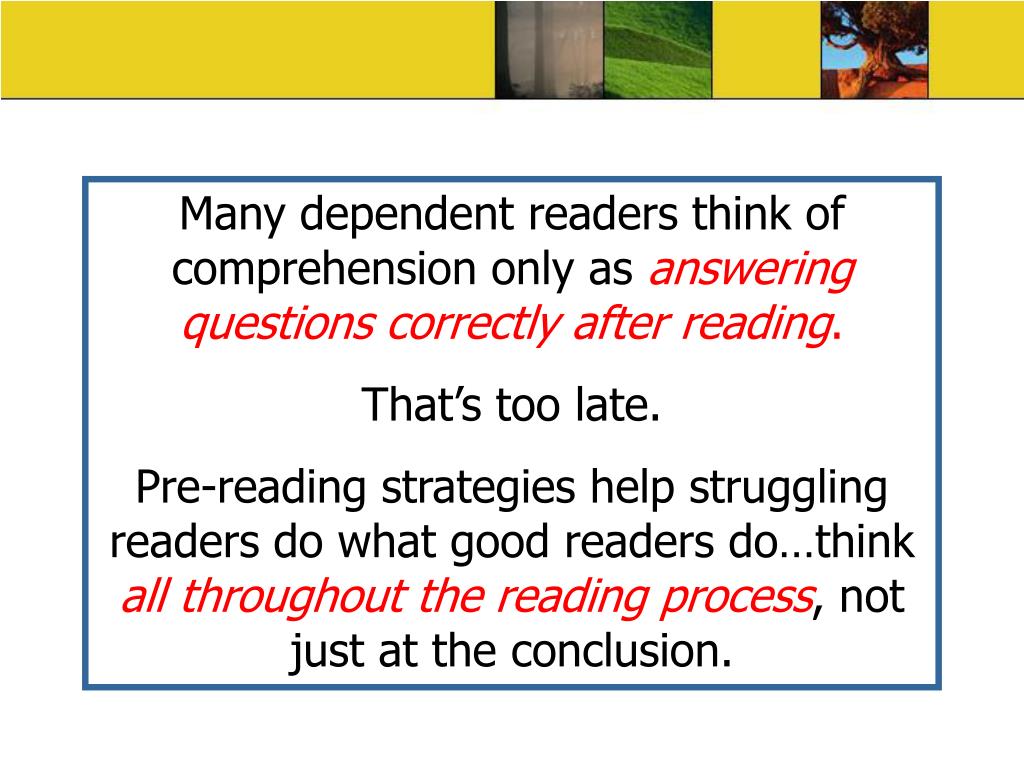 Many dependent readers think of comprehension only as answering questions correctly after reading.

That’s too late.

Pre-reading strategies help struggling readers do what good readers do…think all throughout the reading process, not just at the conclusion.